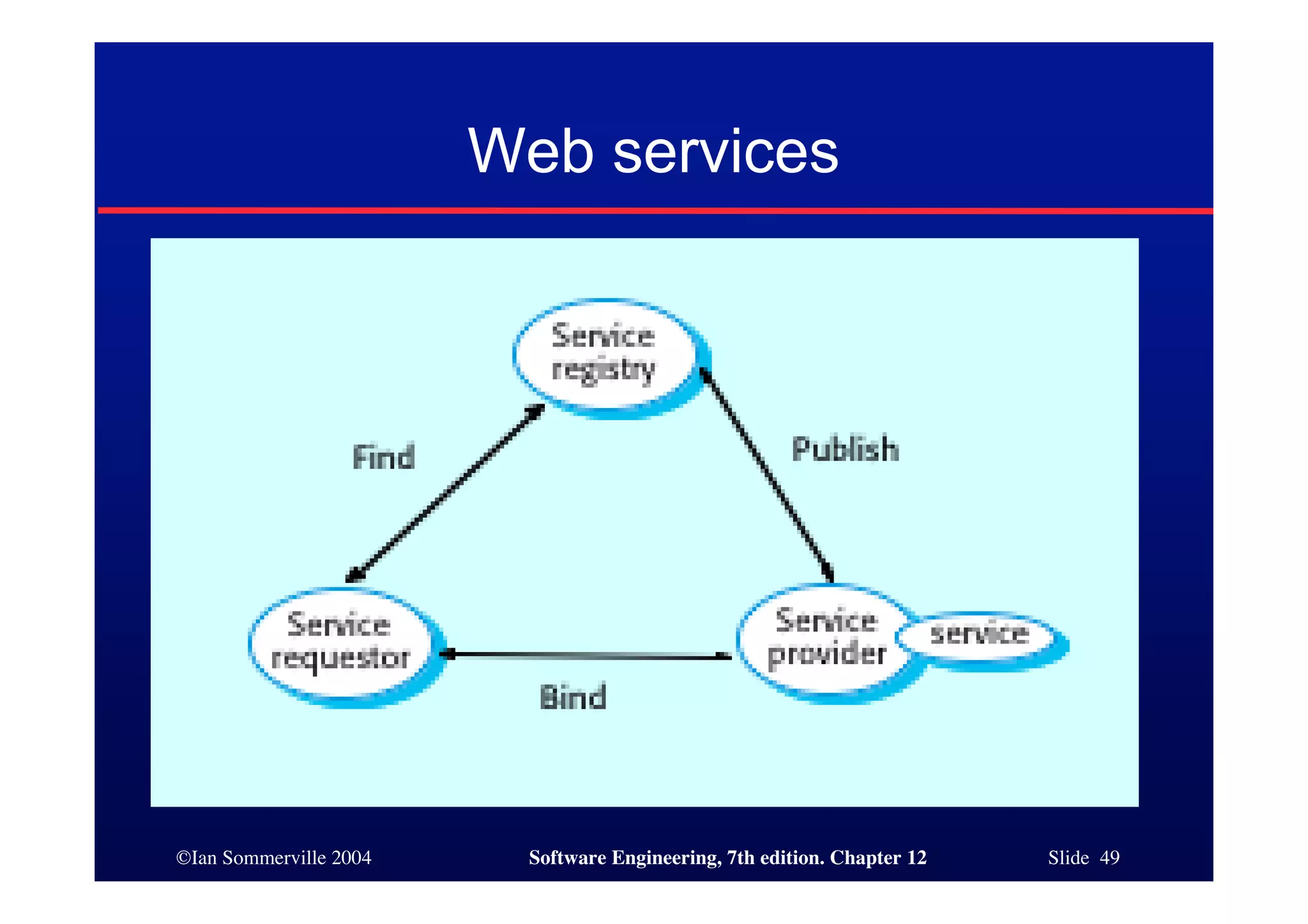 Web services

Service registry

Find

Publish

Service requestor

Service provider

service

Bind

©Ian Sommerville 2004

Software Engineering, 7th edition. Chapter 12

Slide 49